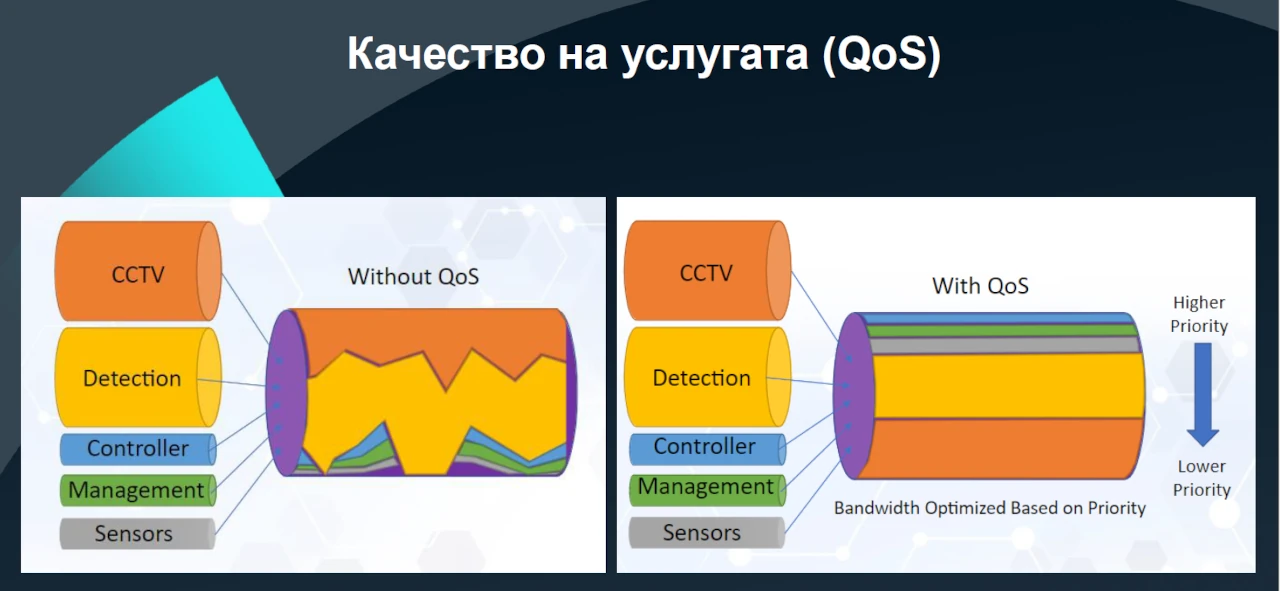 Качество на услугата (QoS)

CCTV

Detection

Controller

Management

Sensors

Without QoS

CCTV

Detection

Controller

Management

Sensors

With QoS

Higher Priority

Lower Priority

Bandwidth Optimized Based on Priority